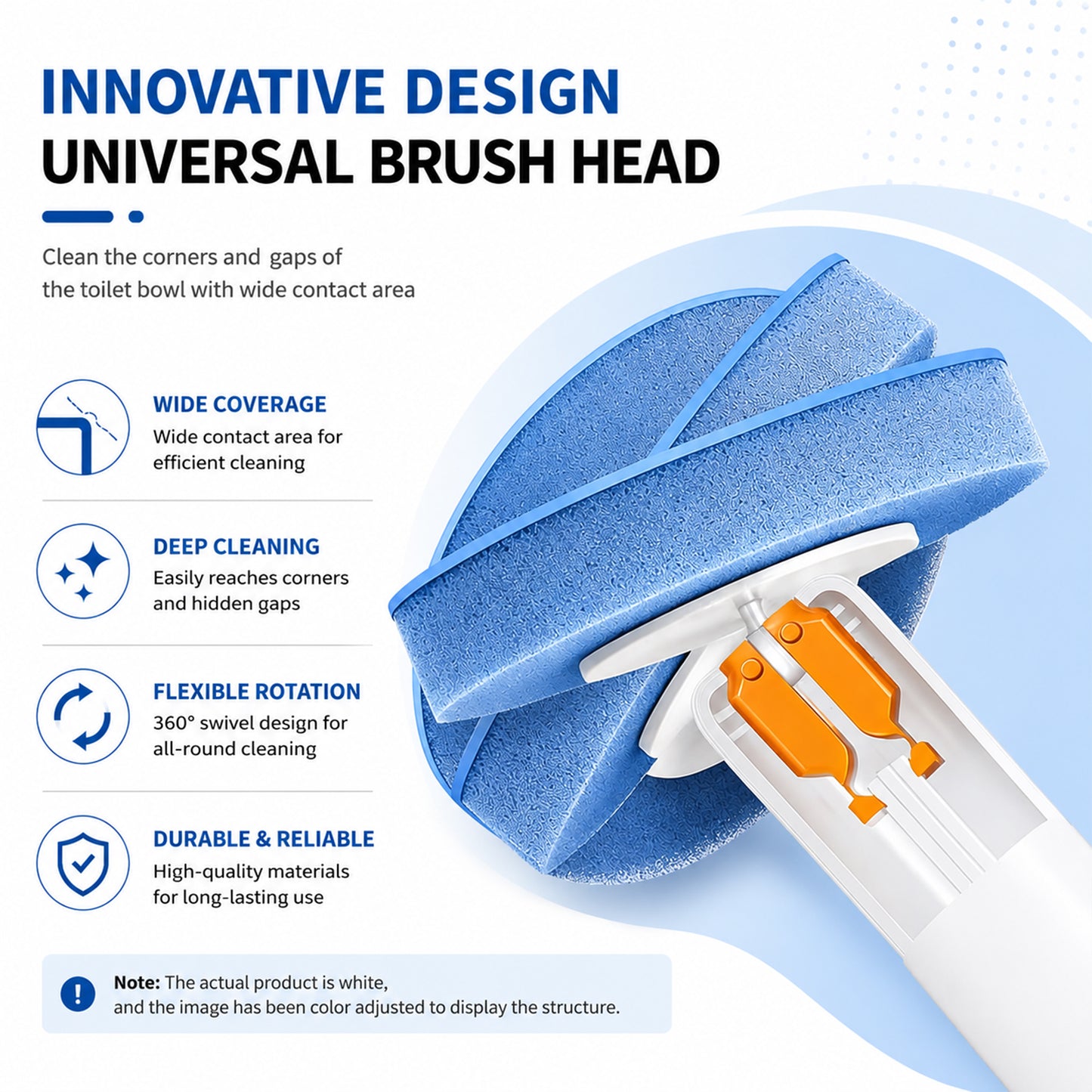 INNOVATIVE DESIGN
UNIVERSAL BRUSH HEAD

Clean the corners and gaps of the toilet bowl with wide contact area

WIDE COVERAGE
Wide contact area for efficient cleaning

DEEP CLEANING
Easily reaches corners and hidden gaps

FLEXIBLE ROTATION
360° swivel design for all-round cleaning

DURABLE & RELIABLE
High-quality materials for long-lasting use

Note: The actual product is white, and the image has been color adjusted to display the structure.